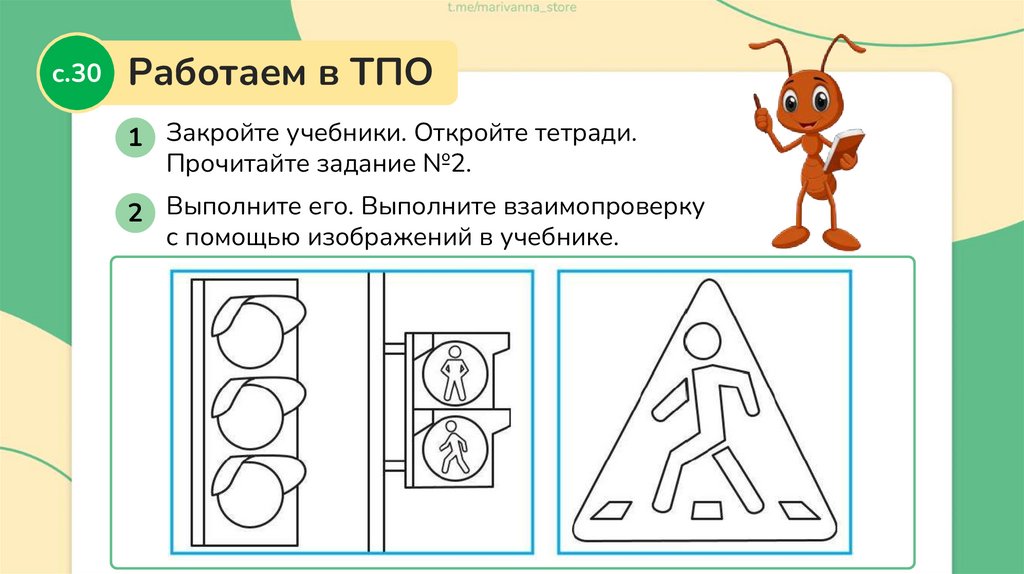 t.me/marivanna_store

с.30 Работаем в ТПО

1 Закройте учебники. Откройте тетради. Прочитайте задание №2.

2 Выполните его. Выполните взаимопроверку с помощью изображений в учебнике.